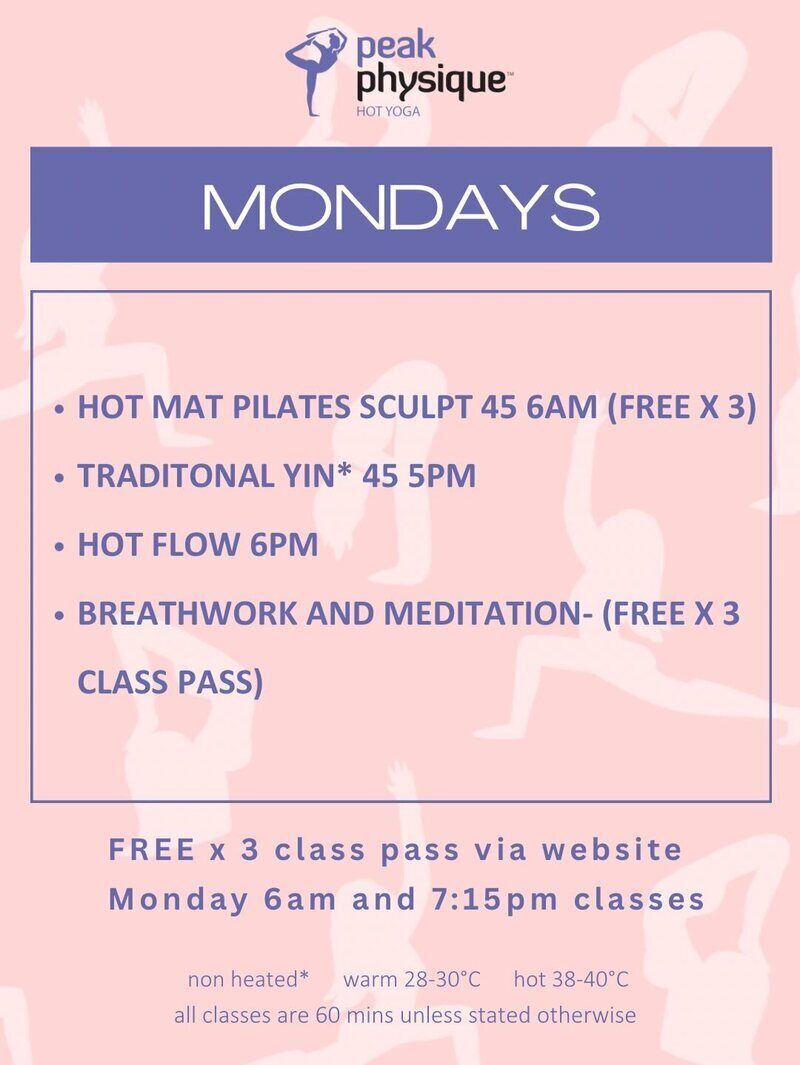 peak physique™
HOT YOGA

MONDAYS

• HOT MAT PILATES SCULPT 45 6AM (FREE X 3)
• TRADITONAL YIN* 45 5PM
• HOT FLOW 6PM
• BREATHWORK AND MEDITATION- (FREE X 3 CLASS PASS)

FREE x 3 class pass via website
Monday 6am and 7:15pm classes

non heated* warm 28-30°C hot 38-40°C
all classes are 60 mins unless stated otherwise